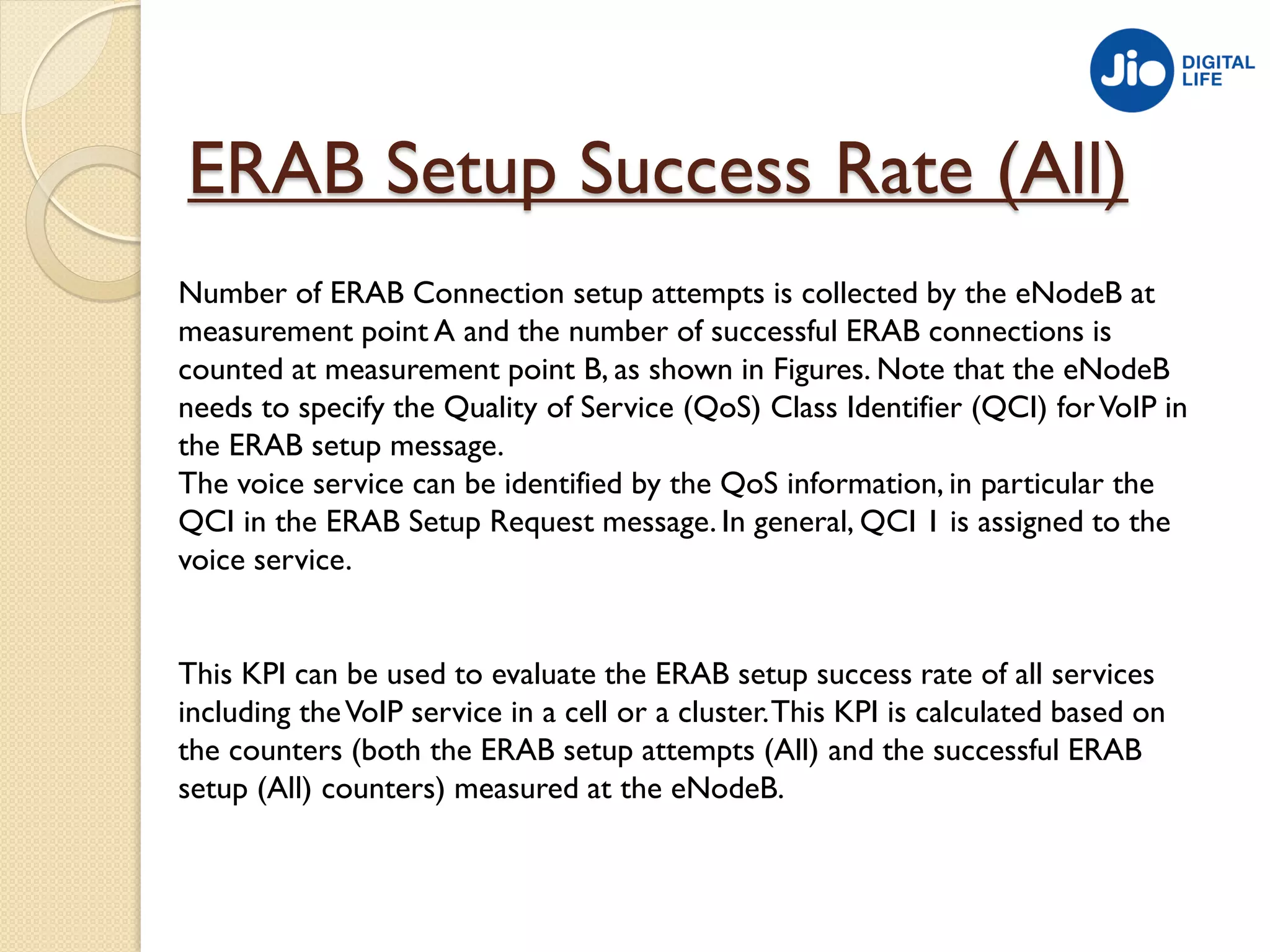 Jio DIGITAL LIFE

ERAB Setup Success Rate (All)

Number of ERAB Connection setup attempts is collected by the eNodeB at measurement point A and the number of successful ERAB connections is counted at measurement point B, as shown in Figures. Note that the eNodeB needs to specify the Quality of Service (QoS) Class Identifier (QCI) for VoIP in the ERAB setup message.
The voice service can be identified by the QoS information, in particular the QCI in the ERAB Setup Request message. In general, QCI 1 is assigned to the voice service.

This KPI can be used to evaluate the ERAB setup success rate of all services including the VoIP service in a cell or a cluster. This KPI is calculated based on the counters (both the ERAB setup attempts (All) and the successful ERAB setup (All) counters) measured at the eNodeB.